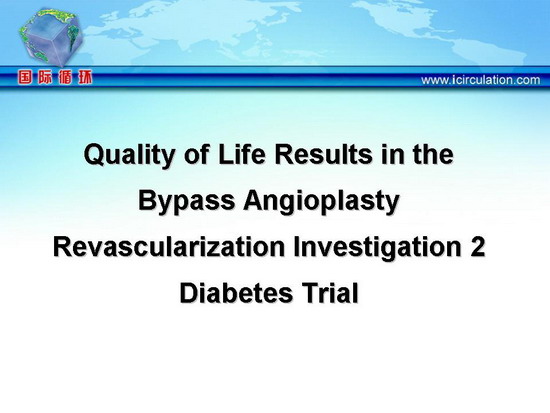 国际循环

www.icirculation.com

Quality of Life Results in the Bypass Angioplasty Revascularization Investigation 2 Diabetes Trial